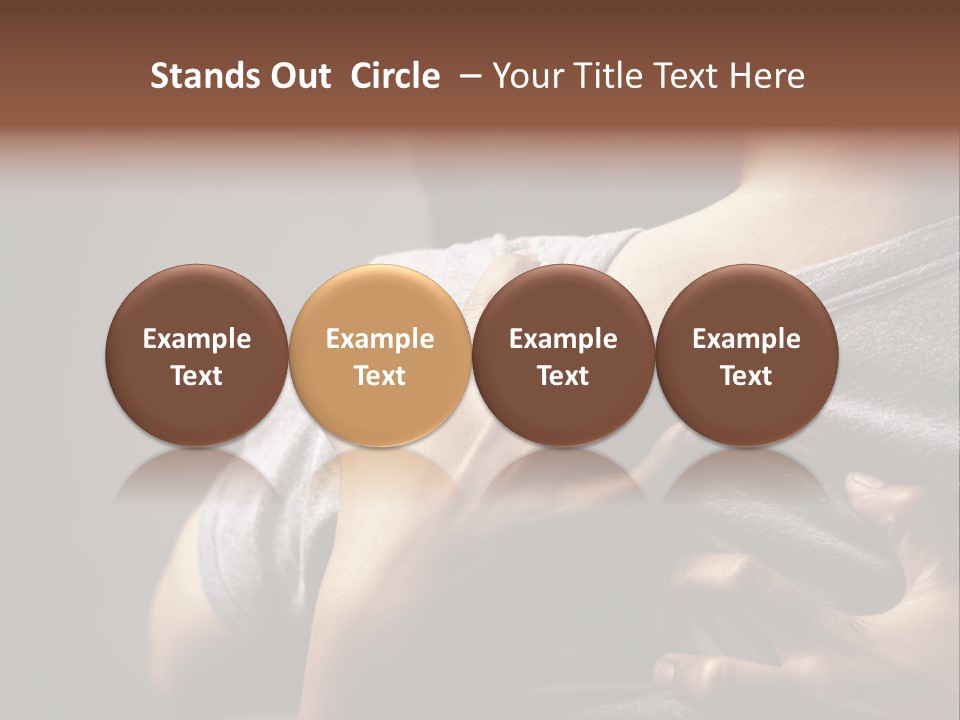 Stands Out Circle – Your Title Text Here

Example Text

Example Text

Example Text

Example Text